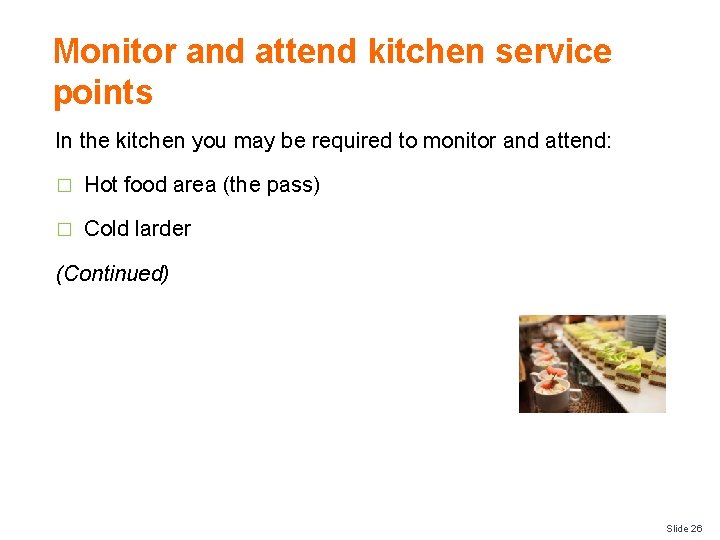 Monitor and attend kitchen service points

In the kitchen you may be required to monitor and attend:

□ Hot food area (the pass)

□ Cold larder

(Continued)

Slide 26